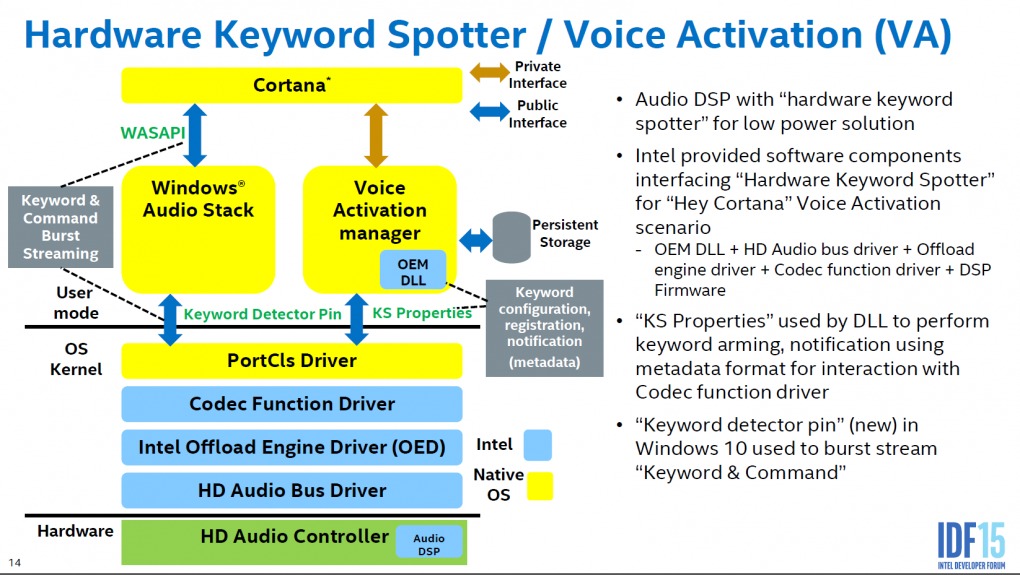 Hardware Keyword Spotter / Voice Activation (VA)

Cortana*

Private Interface

Public Interface

WASAPI

Keyword & Command Burst Streaming

Windows® Audio Stack

Voice Activation manager

OEM DLL

Persistent Storage

User mode

Keyword Detector Pin

KS Properties

Keyword configuration, registration, notification (metadata)

OS Kernel

PortCls Driver

Codec Function Driver

Intel Offload Engine Driver (OED)

HD Audio Bus Driver

Intel

Native OS

Hardware

HD Audio Controller

Audio DSP

• Audio DSP with "hardware keyword spotter" for low power solution

• Intel provided software components interfacing "Hardware Keyword Spotter" for "Hey Cortana" Voice Activation scenario

- OEM DLL + HD Audio bus driver + Offload engine driver + Codec function driver + DSP Firmware

• "KS Properties" used by DLL to perform keyword arming, notification using metadata format for interaction with Codec function driver

• "Keyword detector pin" (new) in Windows 10 used to burst stream "Keyword & Command"

14

IDF15
INTEL DEVELOPER FORUM